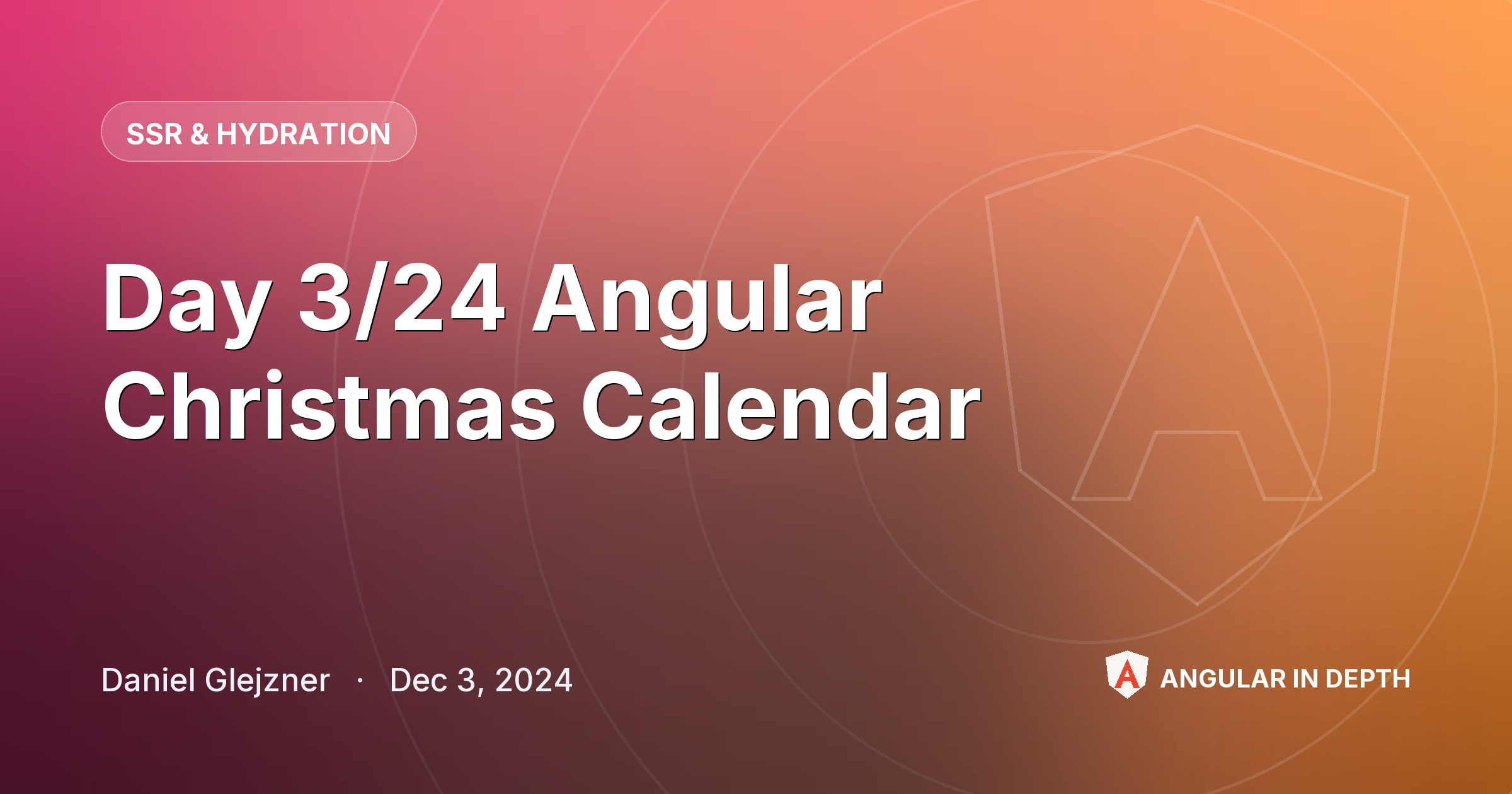 SSR & HYDRATION

Day 3/24 Angular Christmas Calendar

Daniel Glejzner · Dec 3, 2024

ANGULAR IN DEPTH